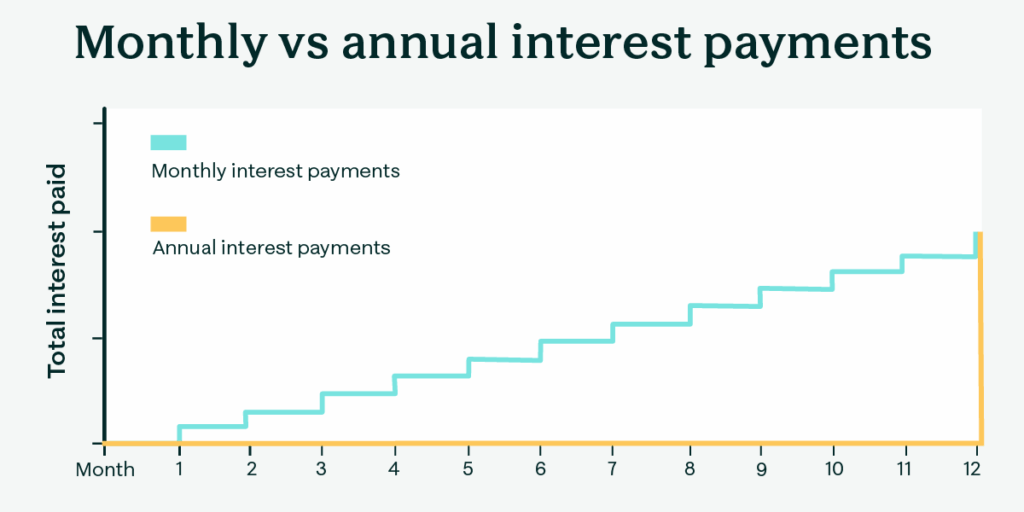 Monthly vs annual interest payments

Monthly interest payments

Annual interest payments

Total interest paid

Month 1 2 3 4 5 6 7 8 9 10 11 12